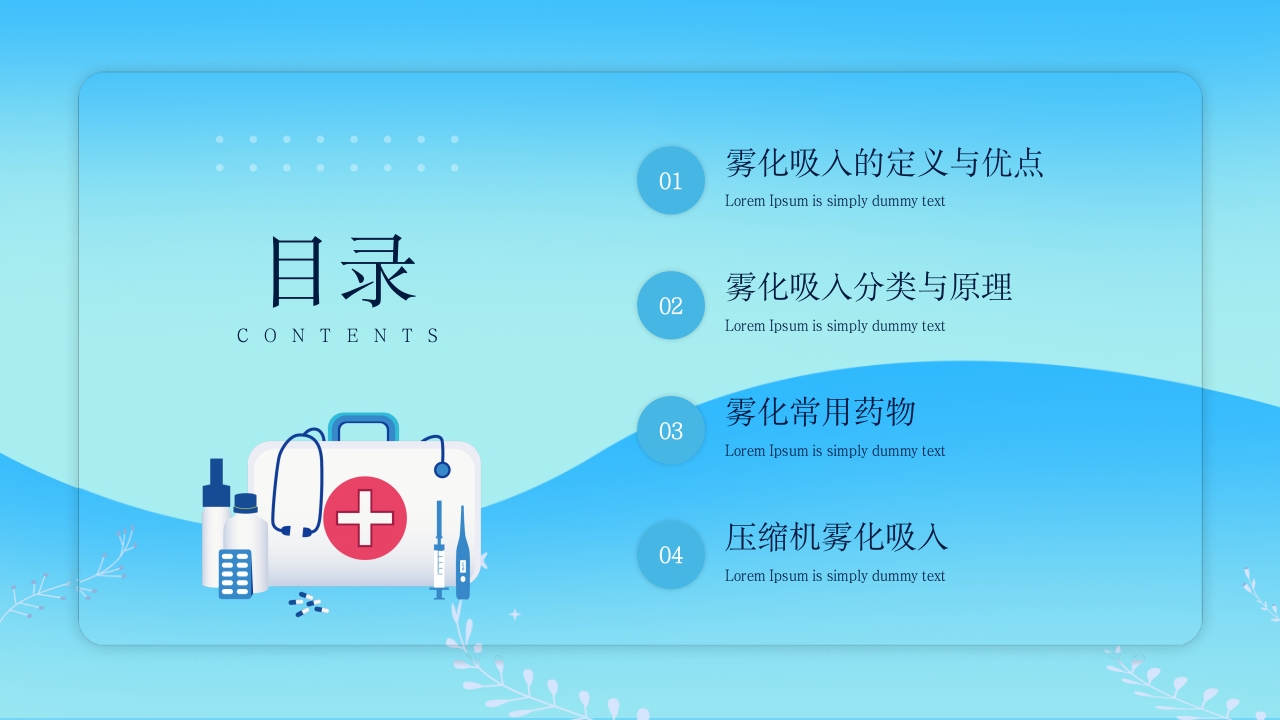 目录
CONTENTS

01
雾化吸入的定义与优点
Lorem Ipsum is simply dummy text

02
雾化吸入分类与原理
Lorem Ipsum is simply dummy text

03
雾化常用药物
Lorem Ipsum is simply dummy text

04
压缩机雾化吸入
Lorem Ipsum is simply dummy text